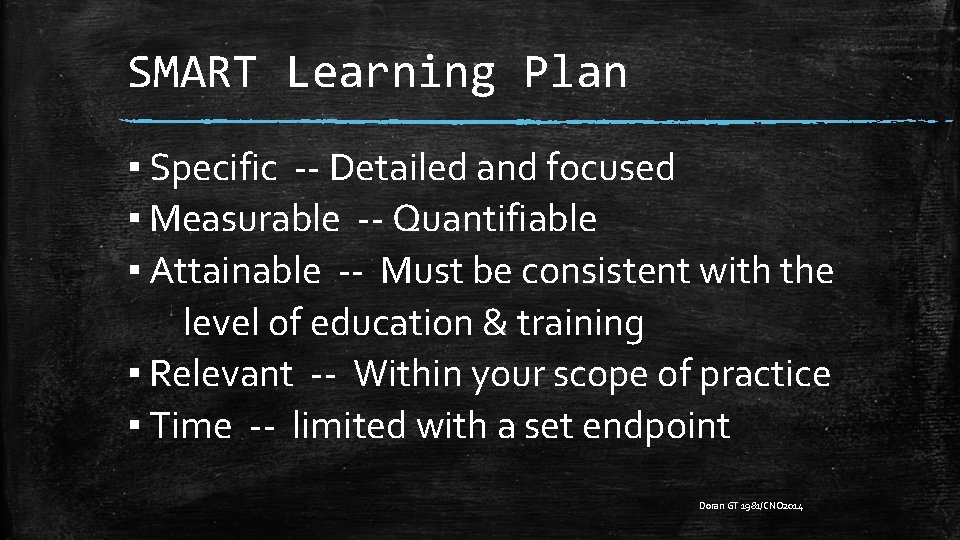 SMART Learning Plan

▪ Specific -- Detailed and focused
▪ Measurable -- Quantifiable
▪ Attainable -- Must be consistent with the level of education & training
▪ Relevant -- Within your scope of practice
▪ Time -- limited with a set endpoint

Doran GT 1981/CNO2014